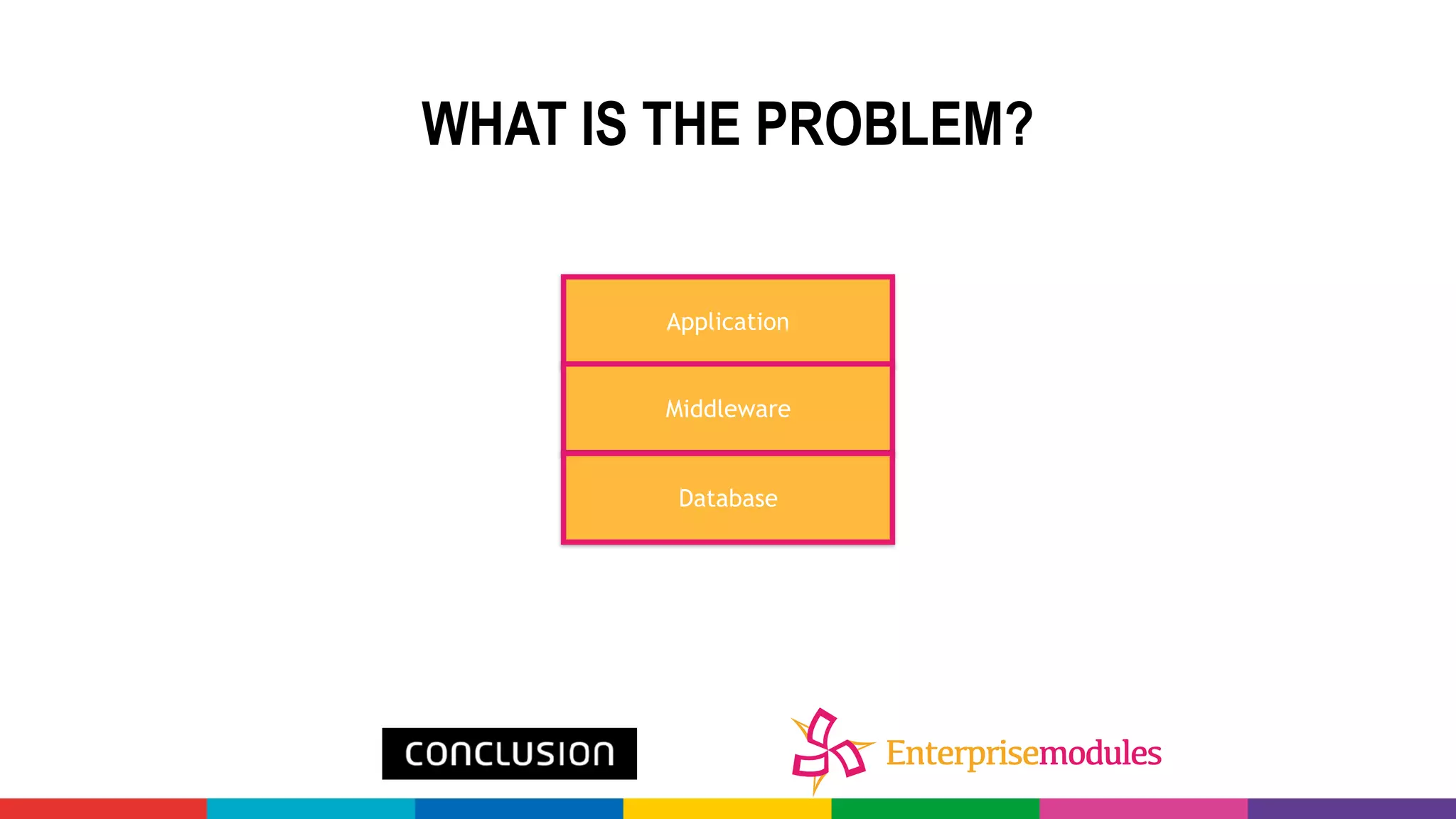 WHAT IS THE PROBLEM?

Application

Middleware

Database

CONCLUSION

Enterprisemodules